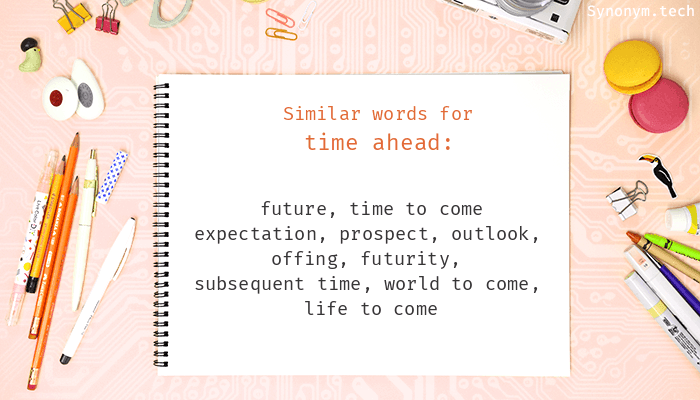 Synonym.tech

Similar words for
time ahead:

future, time to come
expectation, prospect, outlook,
offing, futurity,
subsequent time, world to come,
life to come